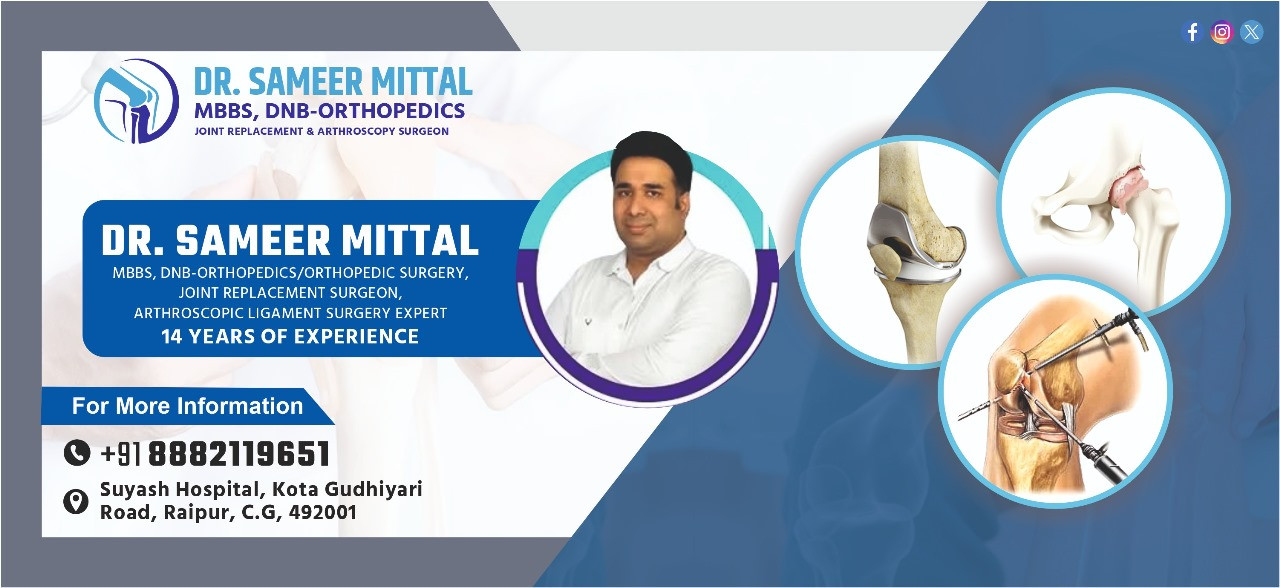 DR. SAMEER MITTAL
MBBS, DNB-ORTHOPEDICS
JOINT REPLACEMENT & ARTHROSCOPY SURGEON

DR. SAMEER MITTAL
MBBS, DNB-ORTHOPEDICS/ORTHOPEDIC SURGERY, JOINT REPLACEMENT SURGEON, ARTHROSCOPIC LIGAMENT SURGERY EXPERT
14 YEARS OF EXPERIENCE

For More Information

+91 8882119651

Suyash Hospital, Kota Gudhiyari Road, Raipur, C.G, 492001